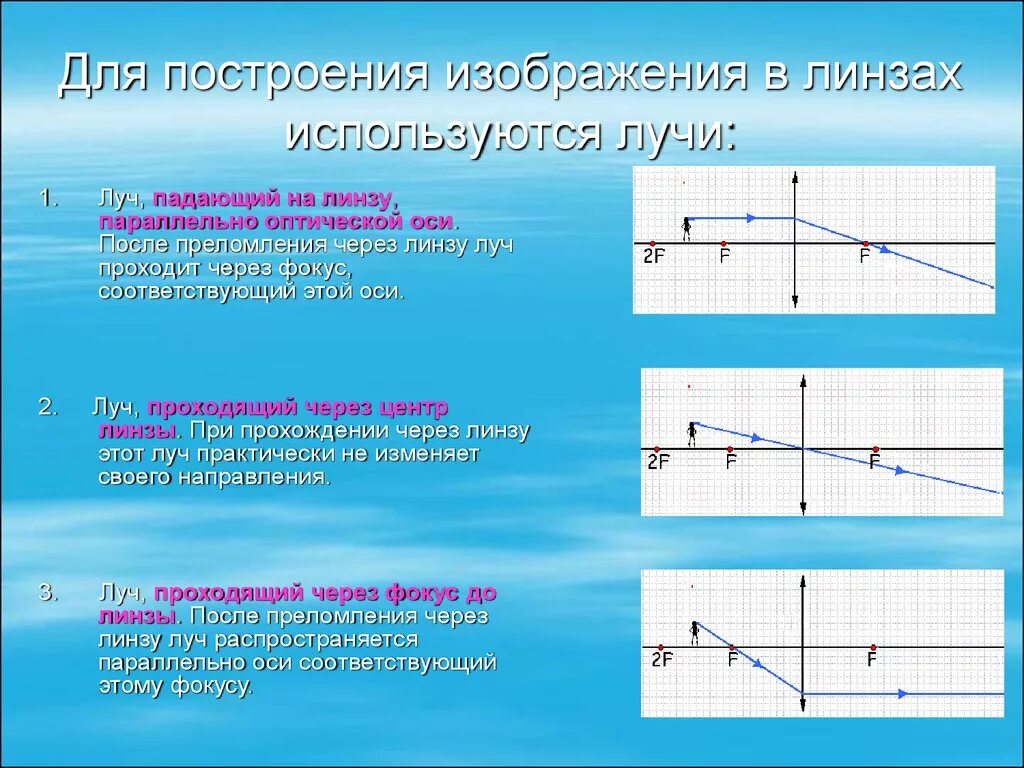 Для построения изображения в линзах используются лучи:

1. Луч, падающий на линзу, параллельно оптической оси. После преломления через линзу луч проходит через фокус, соответствующий этой оси.

2F F F

2. Луч, проходящий через центр линзы. При прохождении через линзу этот луч практически не изменяет своего направления.

2F F F

3. Луч, проходящий через фокус до линзы. После преломления через линзу луч распространяется параллельно оси соответствующий этому фокусу.

2F F F